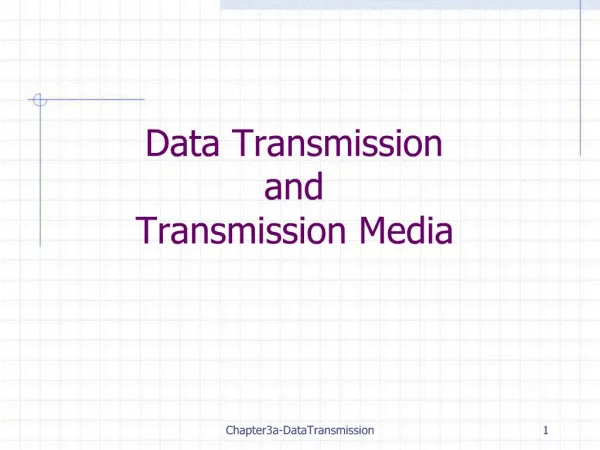 Data Transmission
and
Transmission Media

Chapter3a-DataTransmission

1